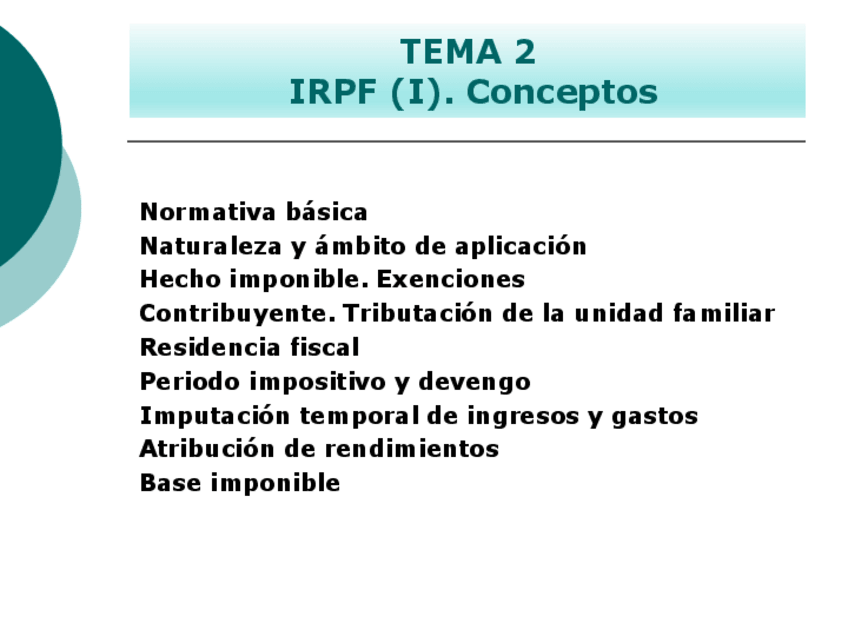 TEMA 2
IRPF (I). Conceptos

Normativa básica
Naturaleza y ámbito de aplicación
Hecho imponible. Exenciones
Contribuyente. Tributación de la unidad familiar
Residencia fiscal
Periodo impositivo y devengo
Imputación temporal de ingresos y gastos
Atribución de rendimientos
Base imponible